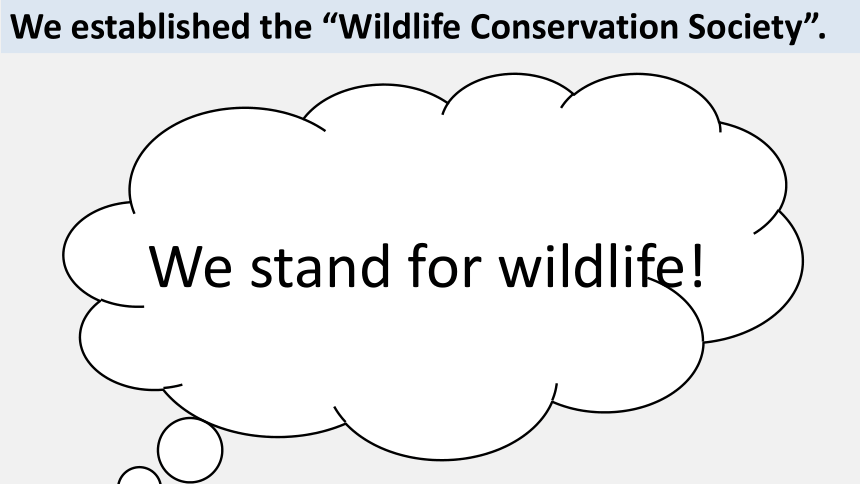 We established the “Wildlife Conservation Society”.

We stand for wildlife!